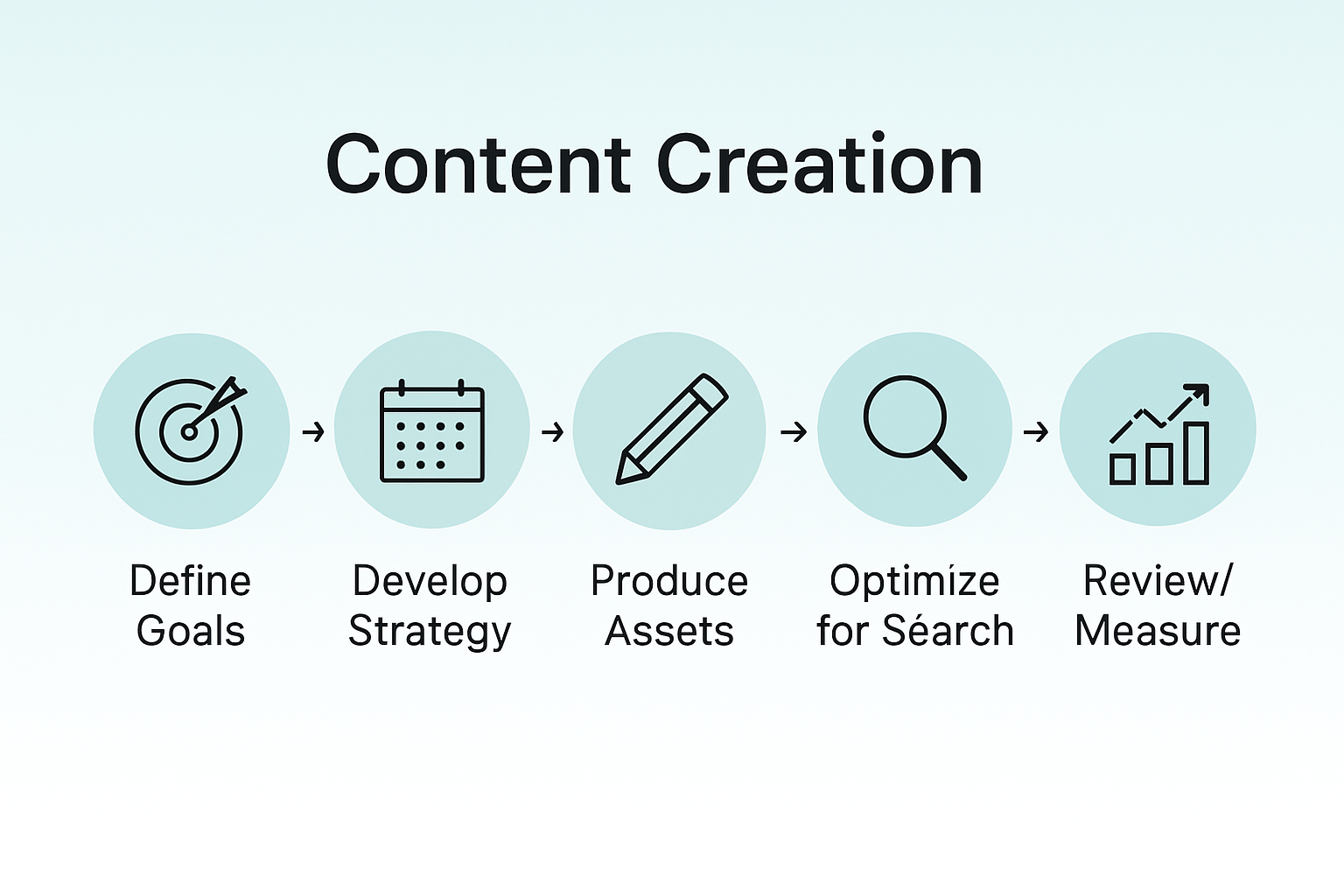 Content Creation

Define Goals → Develop Strategy → Produce Assets → Optimize for Séarch → Review/ Measure